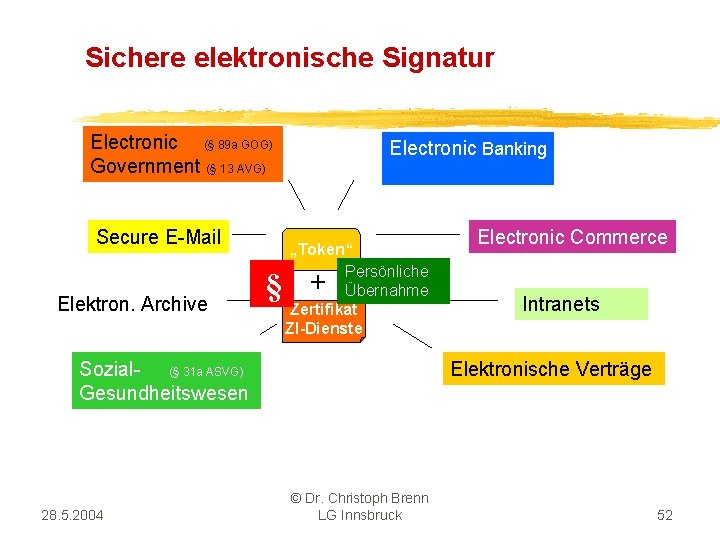 Sichere elektronische Signatur

Electronic (§ 89a GOG)
Government (§ 13 AVG)

Electronic Banking

Secure E-Mail

„Token“

Electronic Commerce

§

+

Persönliche Übernahme

Elektron. Archive

Zertifikat
ZI-Dienste

Intranets

Sozial- (§ 31a ASVG)
Gesundheitswesen

Elektronische Verträge

28.5.2004

© Dr. Christoph Brenn
LG Innsbruck

52